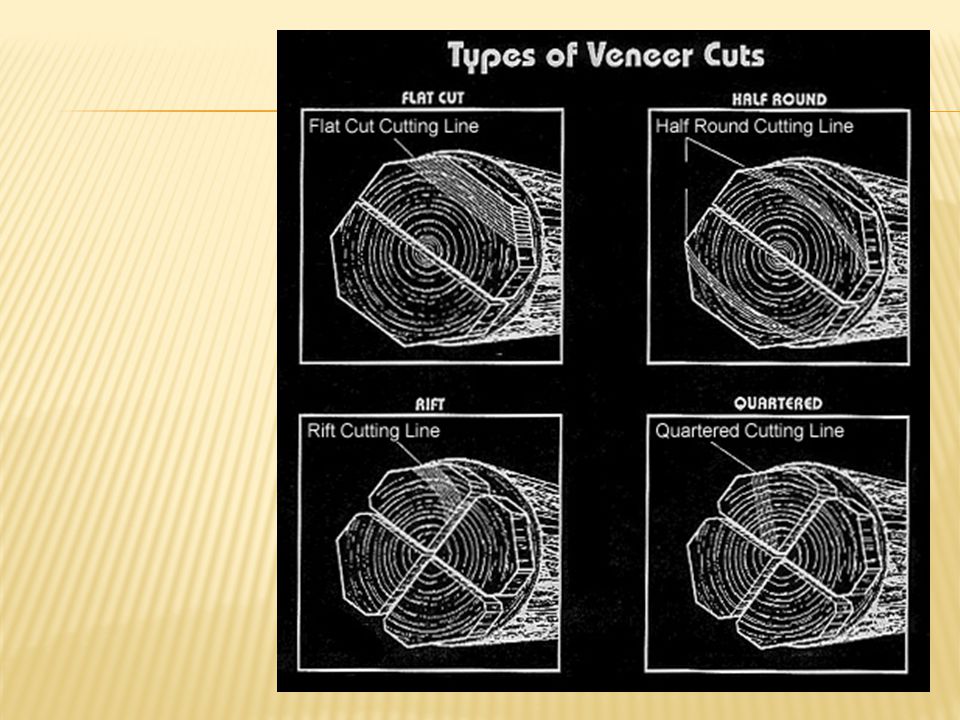 Types of Veneer Cuts

FLAT CUT

Flat Cut Cutting Line

HALF ROUND

Half Round Cutting Line

RIFT

Rift Cutting Line

QUARTERED

Quartered Cutting Line